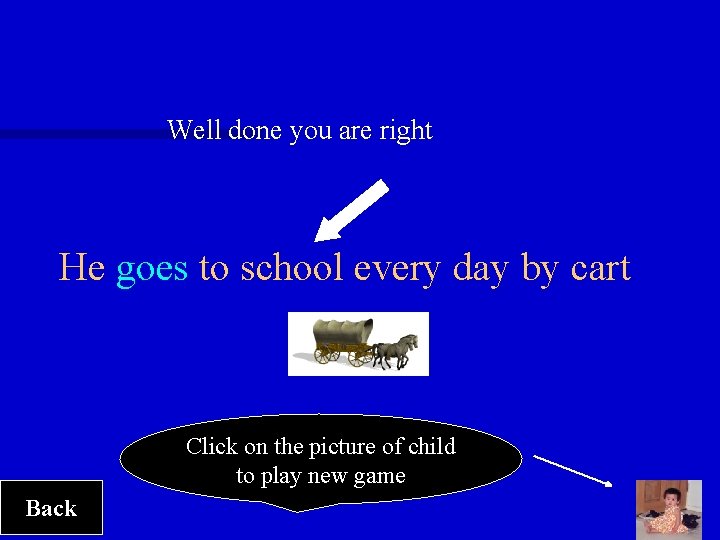 Well done you are right

He goes to school every day by cart

Click on the picture of child to play new game

Back